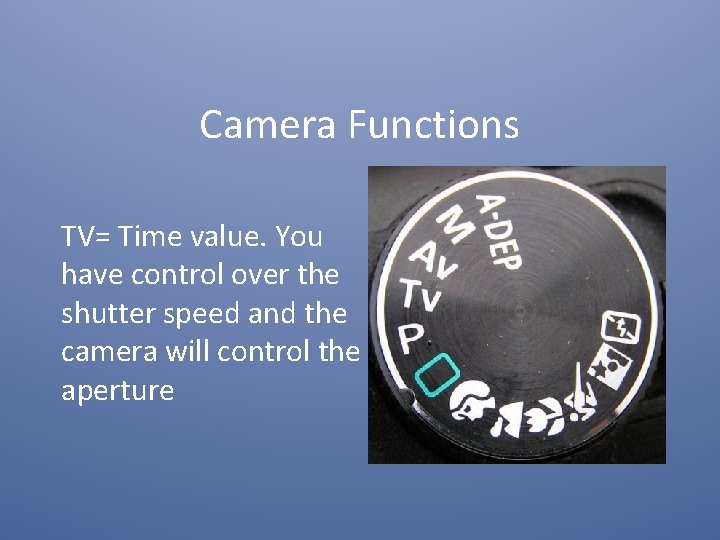 Camera Functions

TV= Time value. You have control over the shutter speed and the camera will control the aperture

A-DEP
M
Av
Tv
P